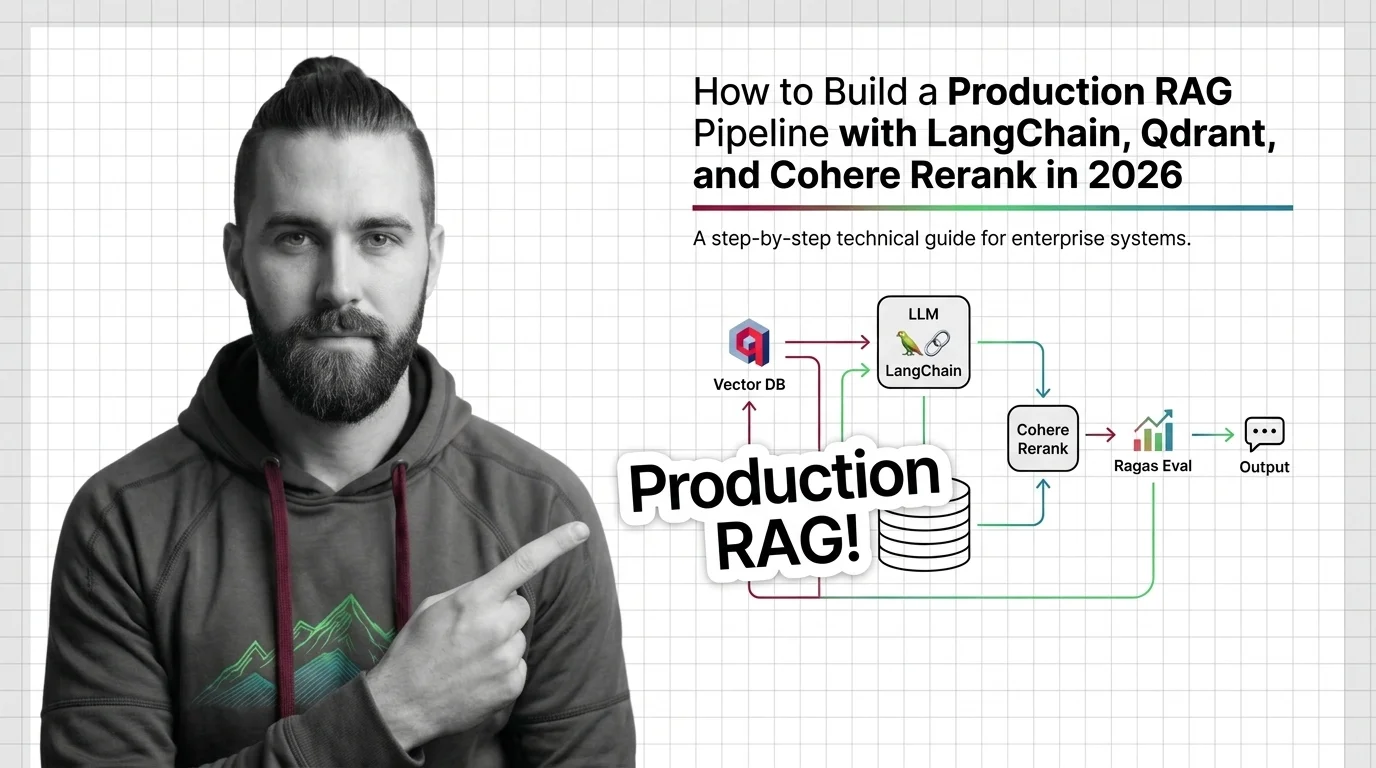 How to Build a Production RAG Pipeline with LangChain, Qdrant, and Cohere Rerank in 2026

A step-by-step technical guide for enterprise systems.

Vector DB

LLM
LangChain

Cohere Rerank

Ragas Eval

Output

Production RAG!